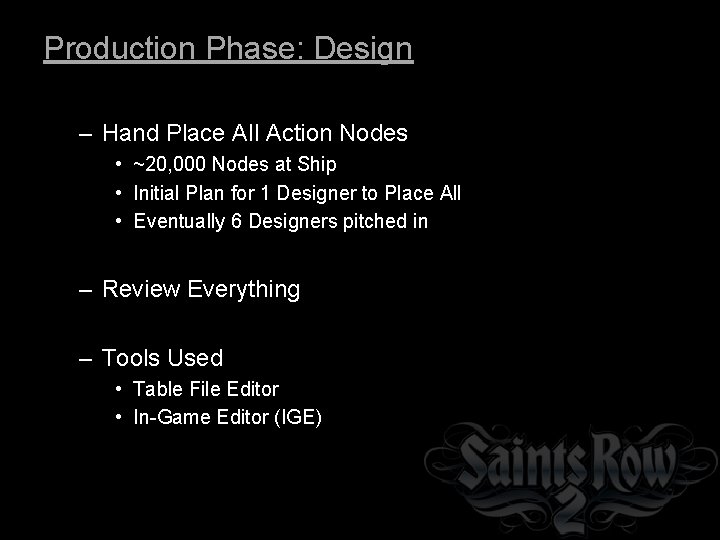 Production Phase: Design

– Hand Place All Action Nodes
• ~20,000 Nodes at Ship
• Initial Plan for 1 Designer to Place All
• Eventually 6 Designers pitched in

– Review Everything

– Tools Used
• Table File Editor
• In-Game Editor (IGE)

Saints Row 2